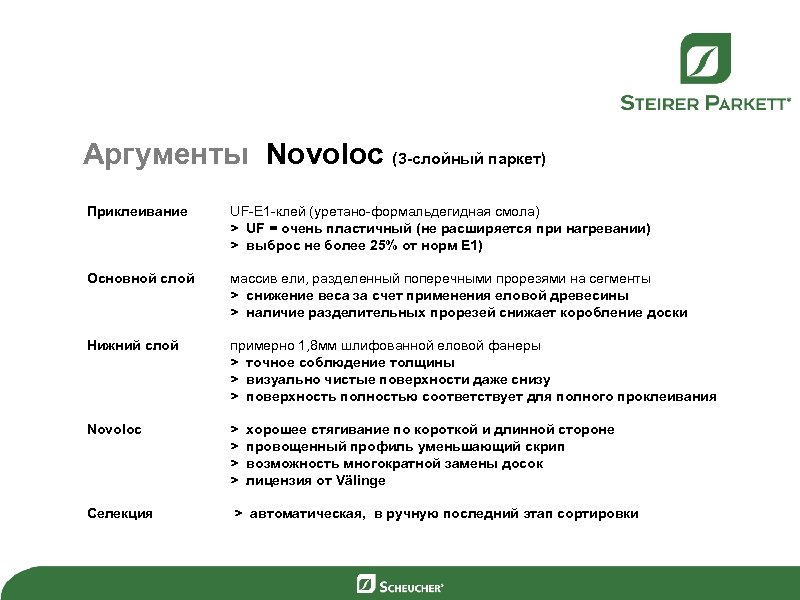 STEIRER PARKETT®

Аргументы Novoloc (3-слойный паркет)

Приклеивание UF-E1-клей (уретано-формальдегидная смола)
> UF = очень пластичный (не расширяется при нагревании)
> выброс не более 25% от норм E1)

Основной слой массив ели, разделенный поперечными прорезями на сегменты
> снижение веса за счет применения еловой древесины
> наличие разделительных прорезей снижает коробление доски

Нижний слой примерно 1,8мм шлифованной еловой фанеры
> точное соблюдение толщины
> визуально чистые поверхности даже снизу
> поверхность полностью соответствует для полного проклеивания

Novoloc > хорошее стягивание по короткой и длинной стороне
> провощенный профиль уменьшающий скрип
> возможность многократной замены досок
> лицензия от Välinge

Селекция > автоматическая, в ручную последний этап сортировки

SCHEUCHER®